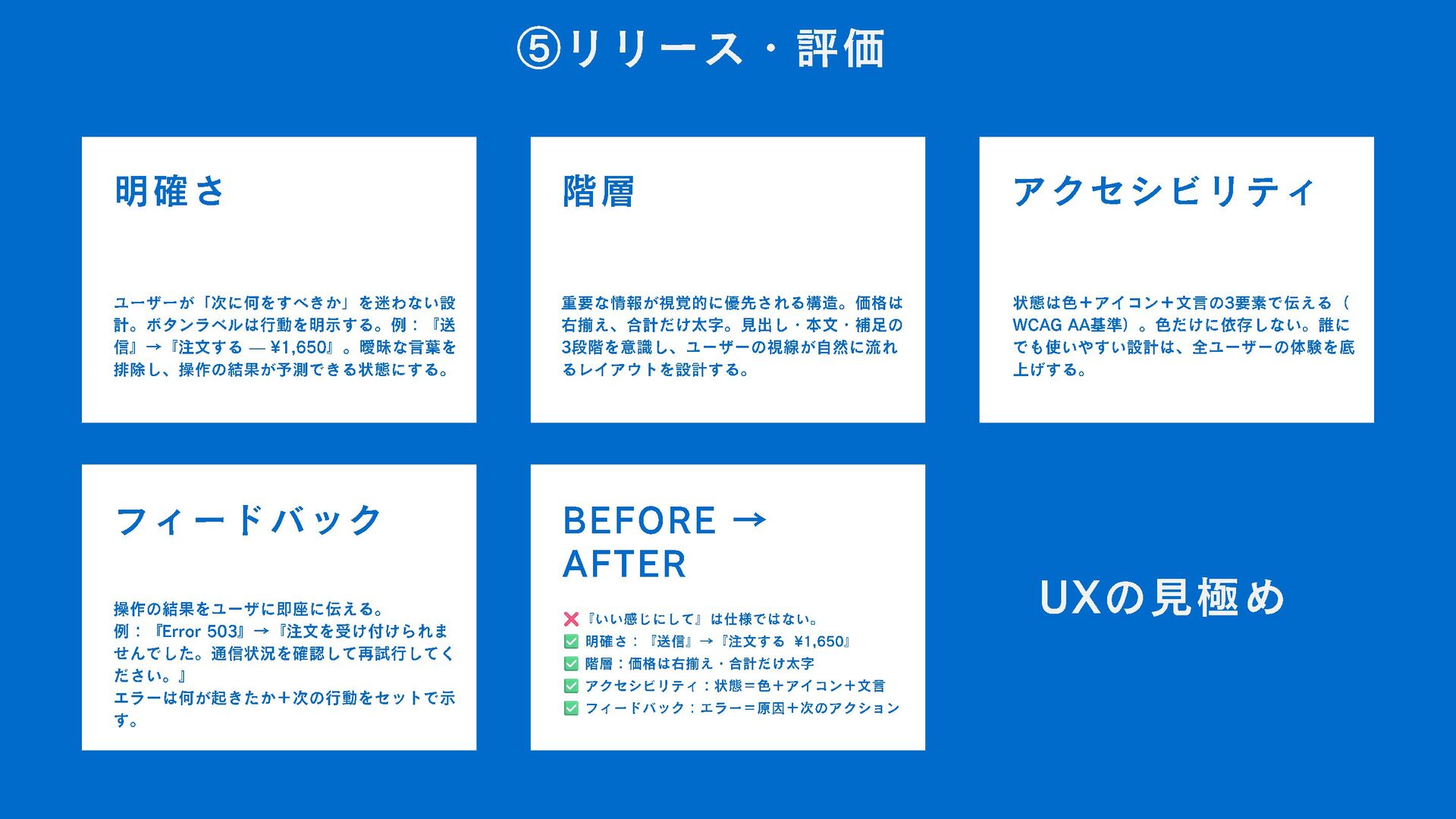 ⑤リリース・評価

明確さ

ユーザーが「次に何をすべきか」を迷わない設計。ボタンラベルは行動を明示する。例：『送信』→『注文する — ¥1,650』。曖昧な言葉を排除し、操作の結果が予測できる状態にする。

階層

重要な情報が視覚的に優先される構造。価格は右揃え、合計だけ太字。見出し・本文・補足の3段階を意識し、ユーザーの視線が自然に流れるレイアウトを設計する。

アクセシビリティ

状態は色＋アイコン＋文言の3要素で伝える（WCAG AA基準）。色だけに依存しない。誰にでも使いやすい設計は、全ユーザーの体験を底上げする。

フィードバック

操作の結果をユーザに即座に伝える。
例：『Error 503』→『注文を受け付けられませんでした。通信状況を確認して再試行してください。』
エラーは何が起きたか＋次の行動をセットで示す。

BEFORE → AFTER

❌『いい感じにして』は仕様ではない。
✅ 明確さ：『送信』→『注文する ¥1,650』
✅ 階層：価格は右揃え・合計だけ太字
✅ アクセシビリティ：状態＝色＋アイコン＋文言
✅ フィードバック：エラー＝原因＋次のアクション

UXの見極め